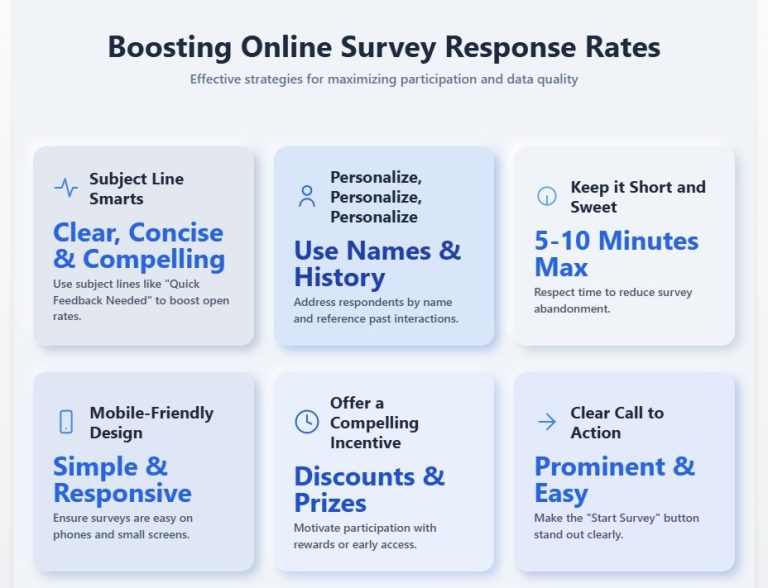 Boosting Online Survey Response Rates

Effective strategies for maximizing participation and data quality

Subject Line Smarts

Clear, Concise & Compelling

Use subject lines like "Quick Feedback Needed" to boost open rates.

Personalize, Personalize, Personalize

Use Names & History

Address respondents by name and reference past interactions.

Keep it Short and Sweet

5-10 Minutes Max

Respect time to reduce survey abandonment.

Mobile-Friendly Design

Simple & Responsive

Ensure surveys are easy on phones and small screens.

Offer a Compelling Incentive

Discounts & Prizes

Motivate participation with rewards or early access.

Clear Call to Action

Prominent & Easy

Make the "Start Survey" button stand out clearly.